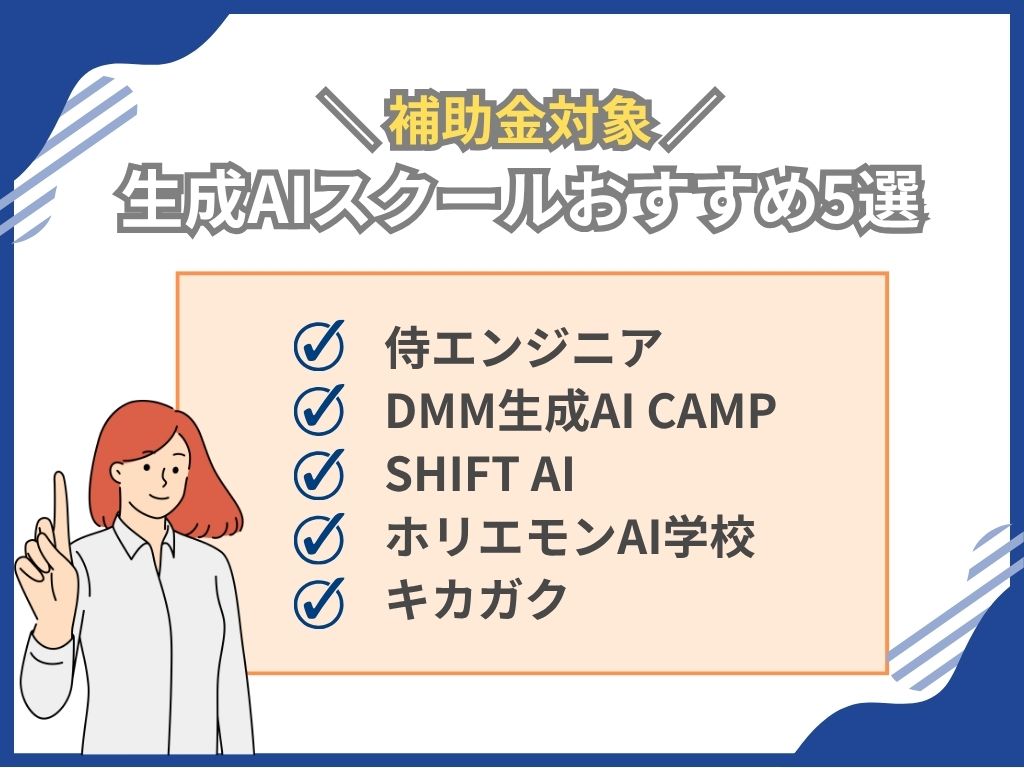 ＼補助金対象／
生成AIスクールおすすめ5選

侍エンジニア
DMM生成AI CAMP
SHIFT AI
ホリエモンAI学校
キカガク